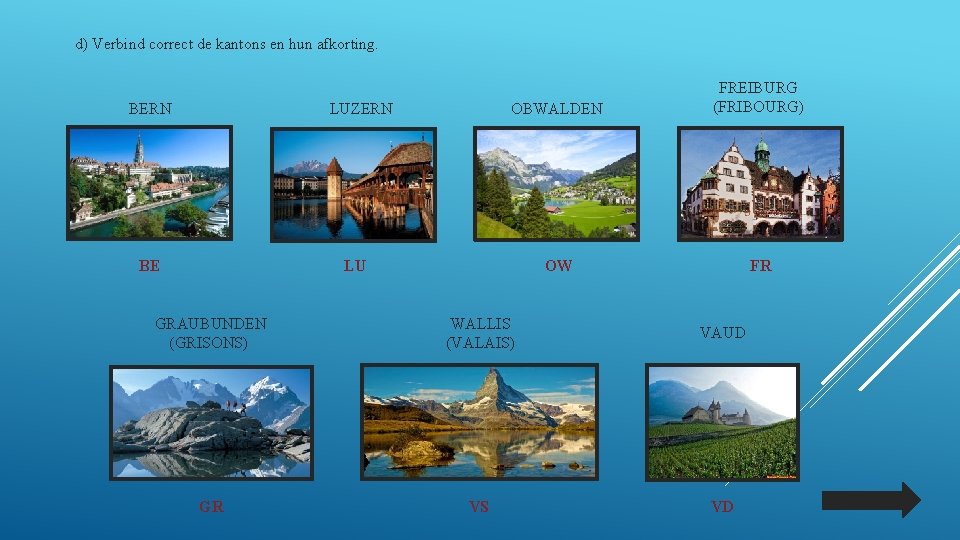 d) Verbind correct de kantons en hun afkorting.

BERN

LUZERN

OBWALDEN

FREIBURG (FRIBOURG)

BE

LU

OW

FR

GRAUBUNDEN (GRISONS)

WALLIS (VALAIS)

VAUD

GR

VS

VD